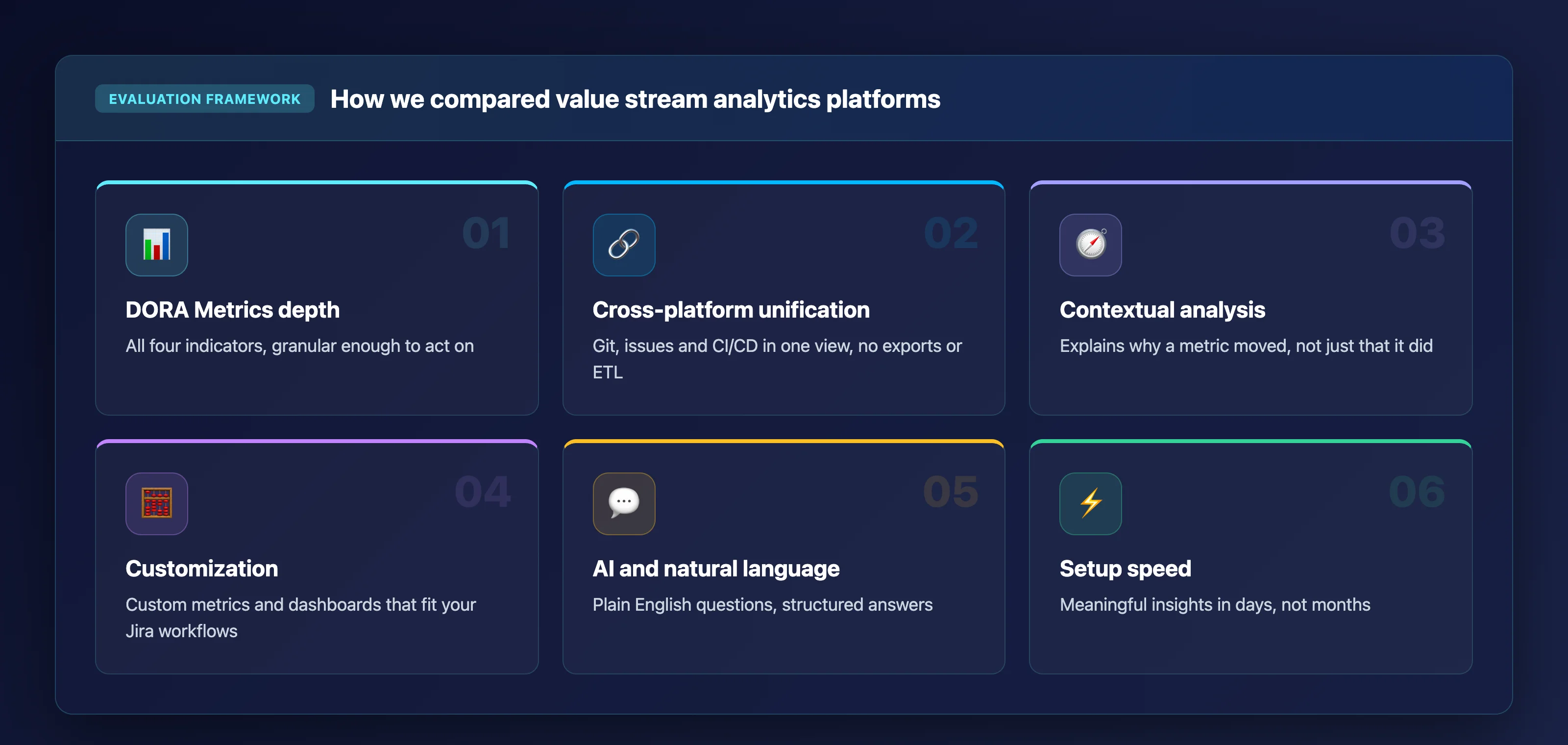 EVALUATION FRAMEWORK

How we compared value stream analytics platforms

01

DORA Metrics depth

All four indicators, granular enough to act on

02

Cross-platform unification

Git, issues and CI/CD in one view, no exports or ETL

03

Contextual analysis

Explains why a metric moved, not just that it did

04

Customization

Custom metrics and dashboards that fit your Jira workflows

05

AI and natural language

Plain English questions, structured answers

06

Setup speed

Meaningful insights in days, not months